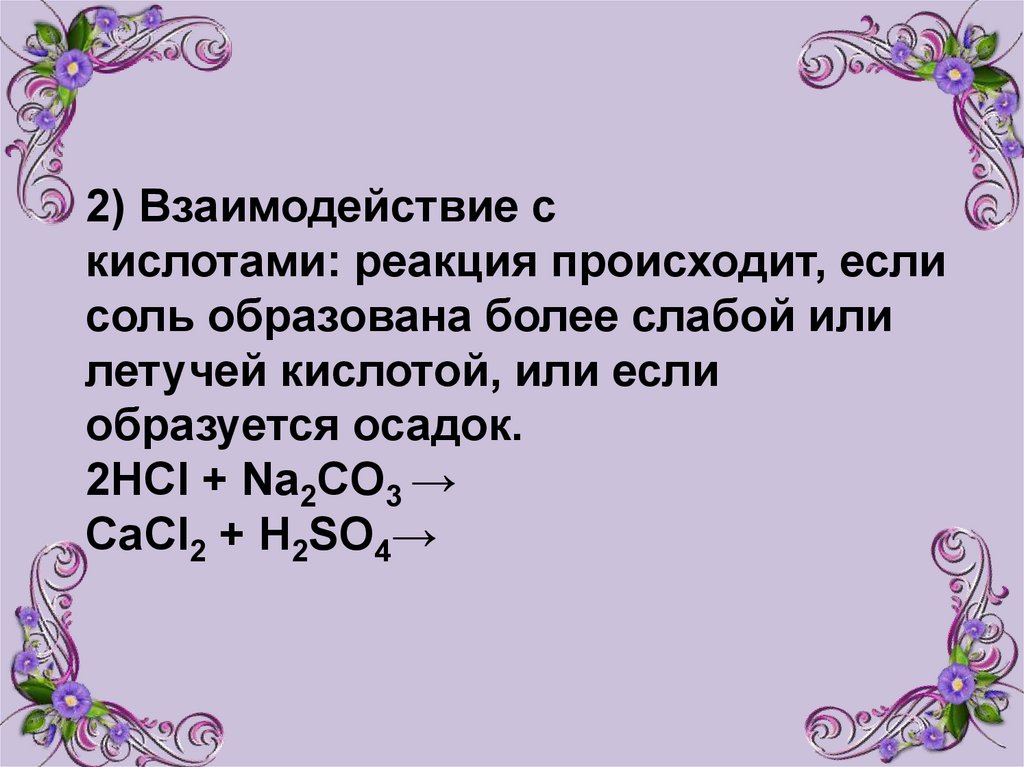 2) Взаимодействие с кислотами: реакция происходит, если соль образована более слабой или летучей кислотой, или если образуется осадок.
$2HCl + Na_2CO_3 \rightarrow$
$CaCl_2 + H_2SO_4 \rightarrow$